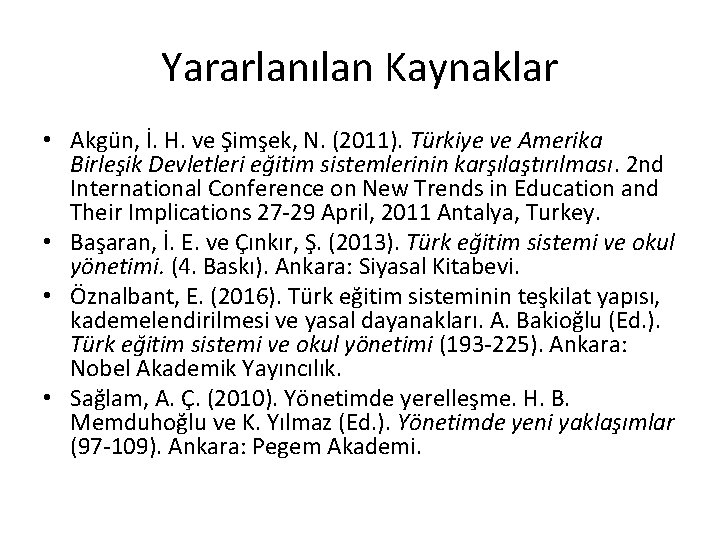 Yararlanılan Kaynaklar

• Akgün, İ. H. ve Şimşek, N. (2011). Türkiye ve Amerika Birleşik Devletleri eğitim sistemlerinin karşılaştırılması. 2nd International Conference on New Trends in Education and Their Implications 27-29 April, 2011 Antalya, Turkey.

• Başaran, İ. E. ve Çınkır, Ş. (2013). Türk eğitim sistemi ve okul yönetimi. (4. Baskı). Ankara: Siyasal Kitabevi.

• Öznalbant, E. (2016). Türk eğitim sisteminin teşkilat yapısı, kademelendirilmesi ve yasal dayanakları. A. Bakioğlu (Ed.). Türk eğitim sistemi ve okul yönetimi (193-225). Ankara: Nobel Akademik Yayıncılık.

• Sağlam, A. Ç. (2010). Yönetimde yerelleşme. H. B. Memduhoğlu ve K. Yılmaz (Ed.). Yönetimde yeni yaklaşımlar (97-109). Ankara: Pegem Akademi.